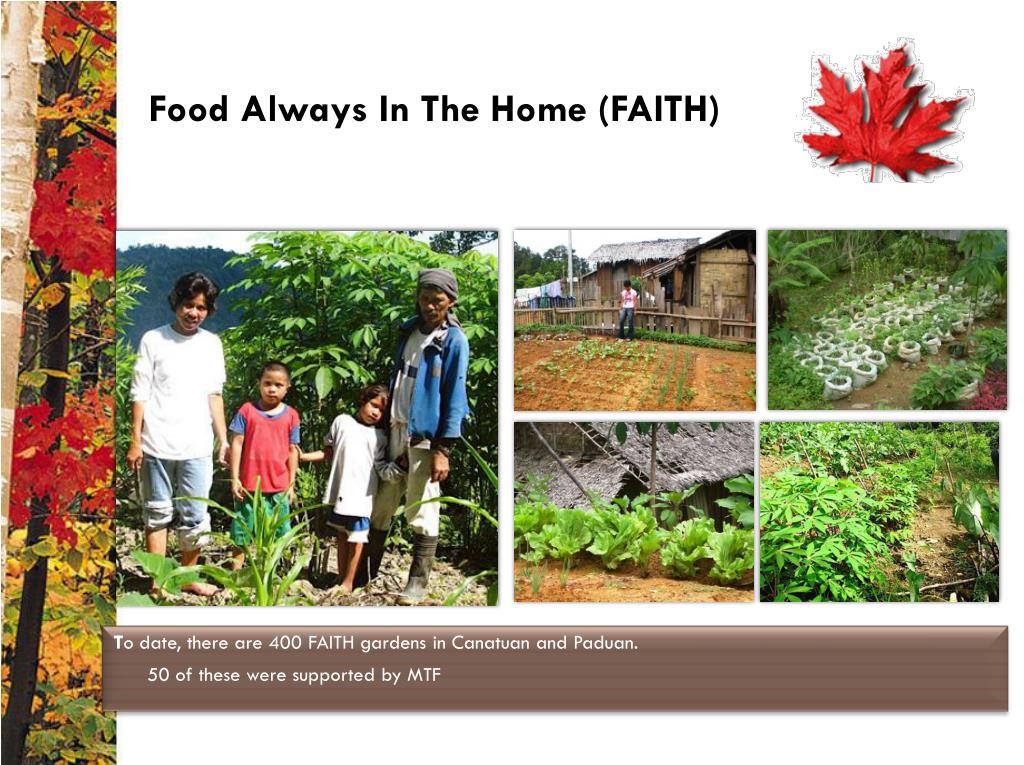 Food Always In The Home (FAITH)

To date, there are 400 FAITH gardens in Canatuan and Paduan.

50 of these were supported by MTF